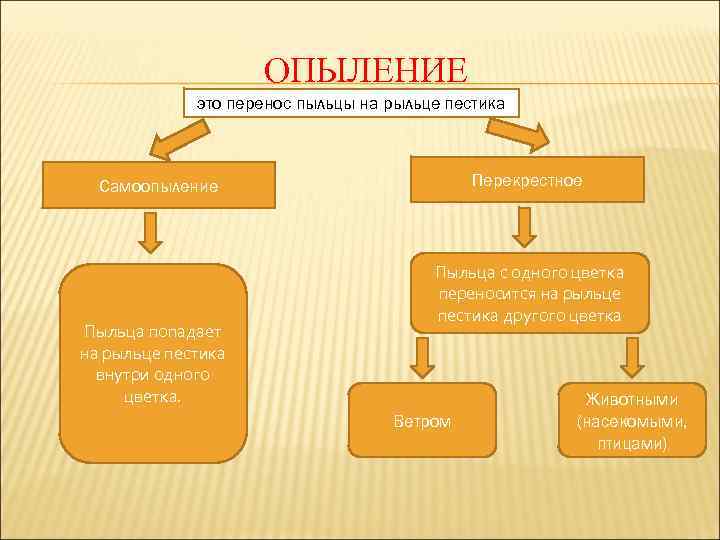 ОПЫЛЕНИЕ

это перенос пыльцы на рыльце пестика

Самоопыление

Пыльца попадает на рыльце пестика внутри одного цветка.

Перекрестное

Пыльца с одного цветка переносится на рыльце пестика другого цветка

Ветром

Животными (насекомыми, птицами)